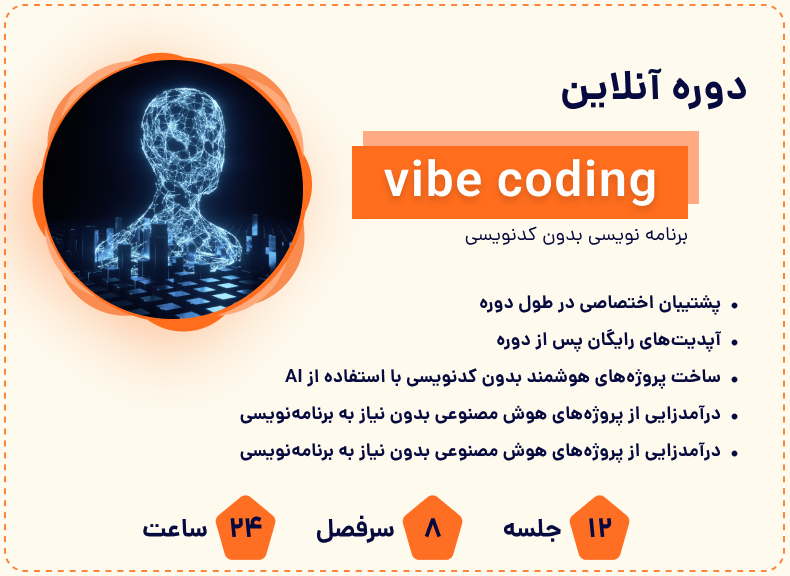 دوره آنلاین

vibe coding

برنامه نویسی بدون کدنویسی

• پشتیبان اختصاصی در طول دوره
• آپدیت‌های رایگان پس از دوره
• ساخت پروژه‌های هوشمند بدون کدنویسی با استفاده از AI
• درآمدزایی از پروژه‌های هوش مصنوعی بدون نیاز به برنامه‌نویسی
• درآمدزایی از پروژه‌های هوش مصنوعی بدون نیاز به برنامه‌نویسی

۱۲ جلسه
۸ سرفصل
۲۴ ساعت